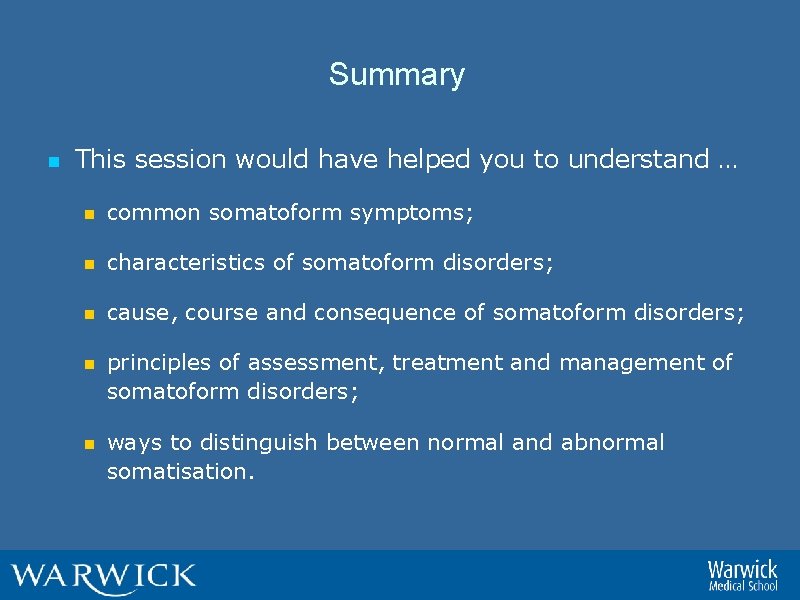 Summary

This session would have helped you to understand …

common somatoform symptoms;

characteristics of somatoform disorders;

cause, course and consequence of somatoform disorders;

principles of assessment, treatment and management of somatoform disorders;

ways to distinguish between normal and abnormal somatisation.

WARWICK

Warwick Medical School